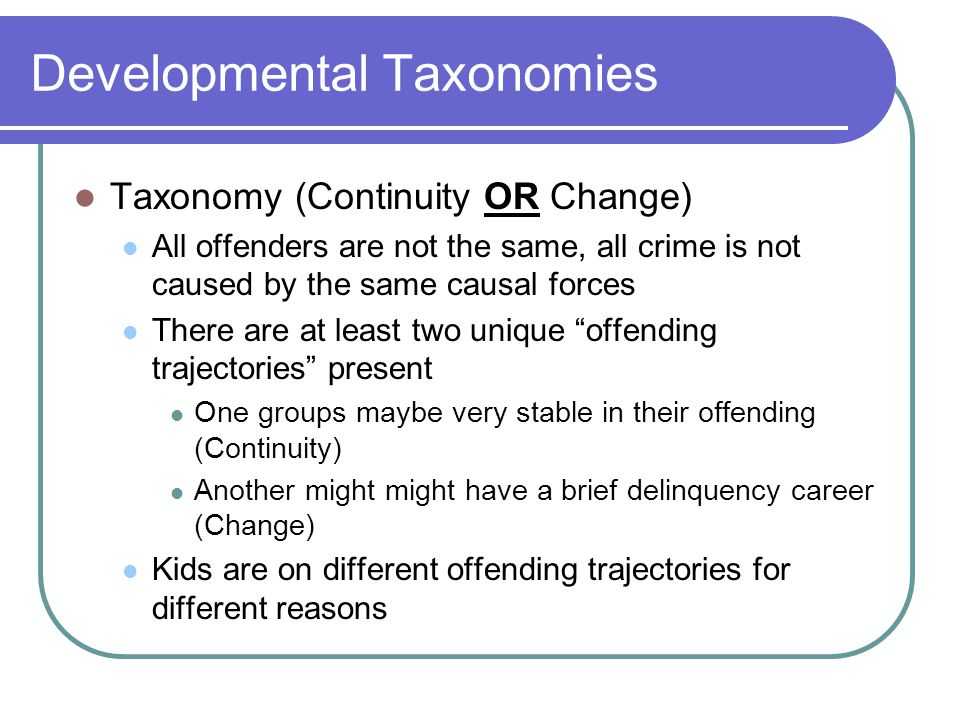 Developmental Taxonomies

Taxonomy (Continuity OR Change)

All offenders are not the same, all crime is not caused by the same causal forces

There are at least two unique “offending trajectories” present

One groups maybe very stable in their offending (Continuity)

Another might might have a brief delinquency career (Change)

Kids are on different offending trajectories for different reasons